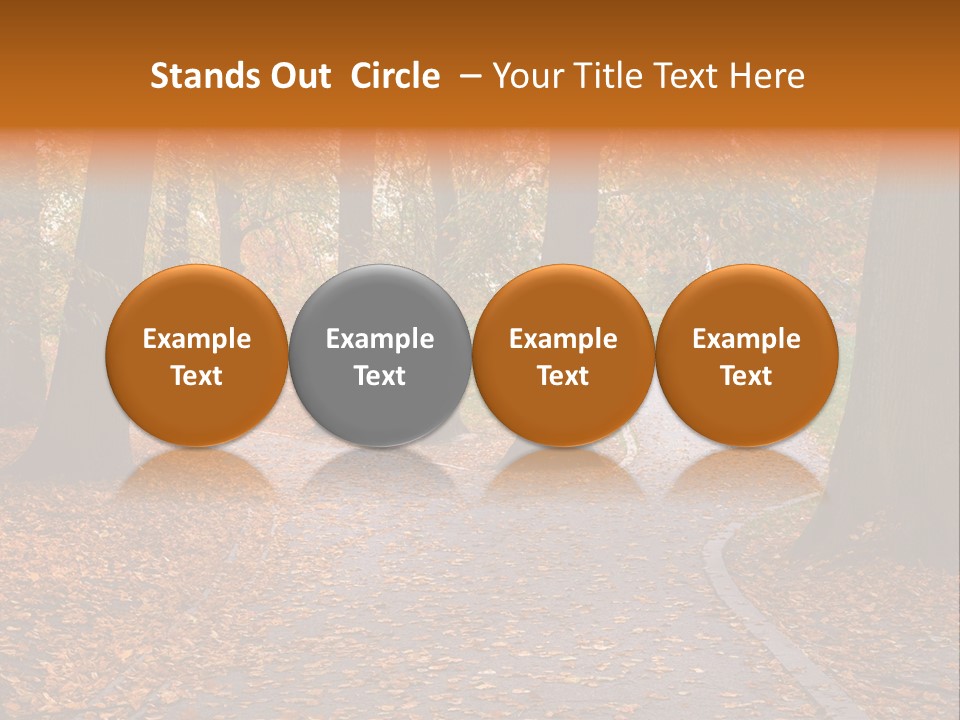 Stands Out Circle – Your Title Text Here

Example Text

Example Text

Example Text

Example Text